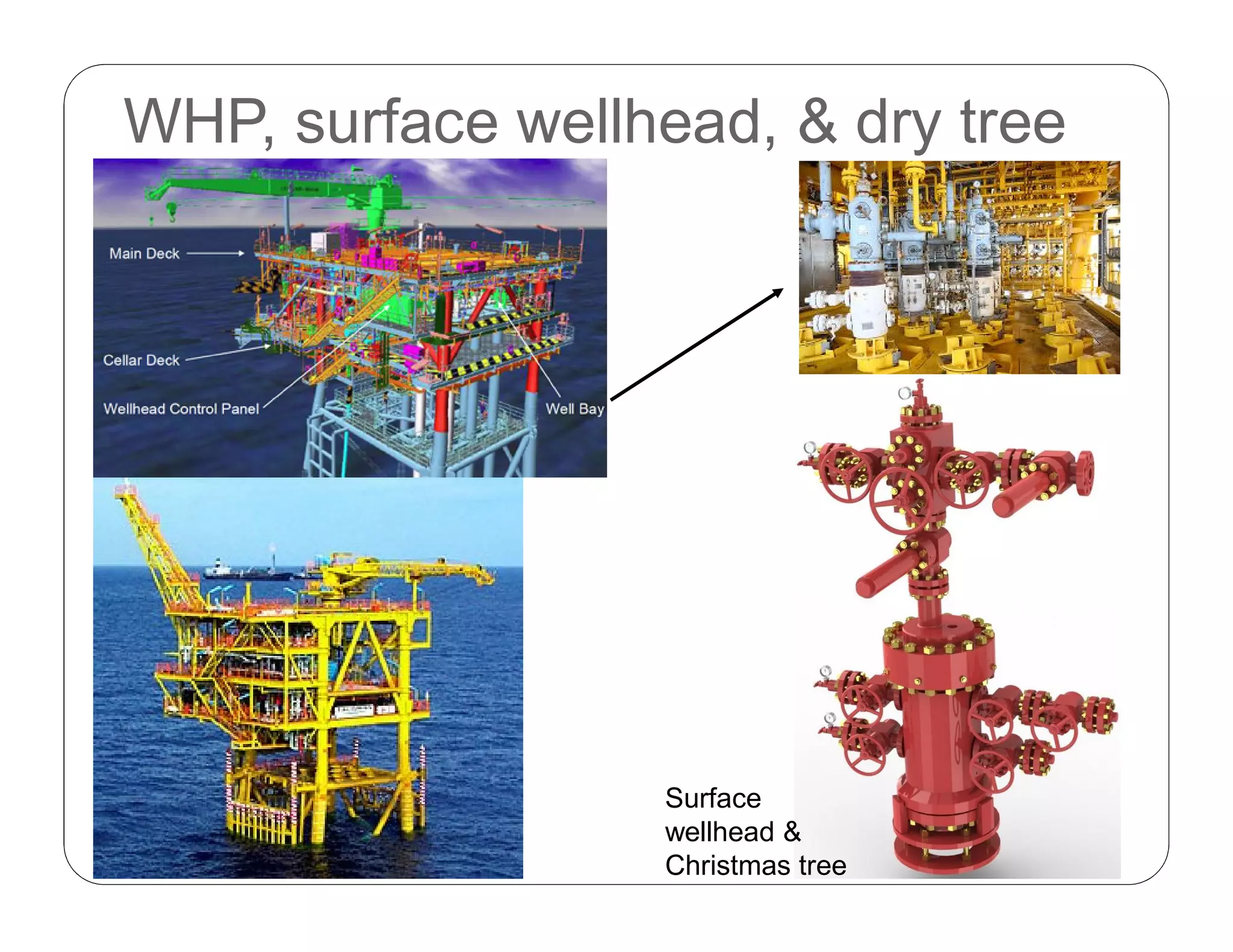 WHP, surface wellhead, & dry tree

Main Deck

Cellar Deck

Wellhead Control Panel

Well Bay

Surface wellhead & Christmas tree